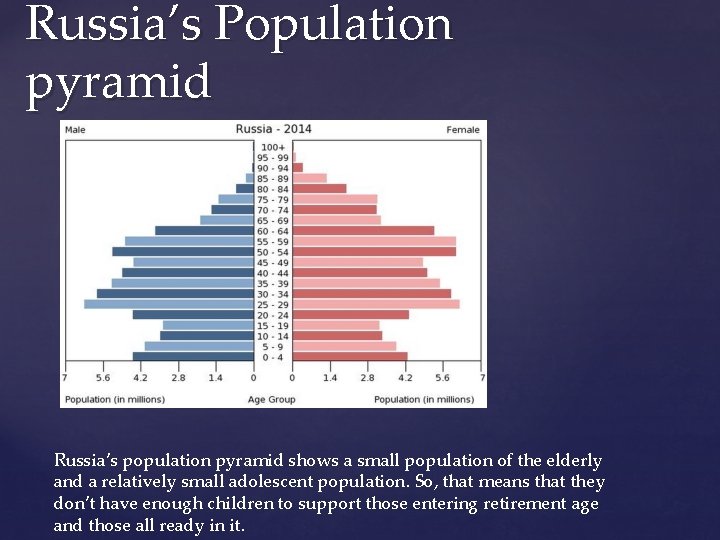 Russia's Population pyramid

Male

Russia - 2014

Female

100+
95 - 99
90 - 94
85 - 89
80 - 84
75 - 79
70 - 74
65 - 69
60 - 64
55 - 59
50 - 54
45 - 49
40 - 44
35 - 39
30 - 34
25 - 29
20 - 24
15 - 19
10 - 14
5 - 9
0 - 4

7 5.6 4.2 2.8 1.4 0 0 1.4 2.8 4.2 5.6 7

Population (in millions)

Age Group

Population (in millions)

Russia's population pyramid shows a small population of the elderly and a relatively small adolescent population. So, that means that they don't have enough children to support those entering retirement age and those all ready in it.